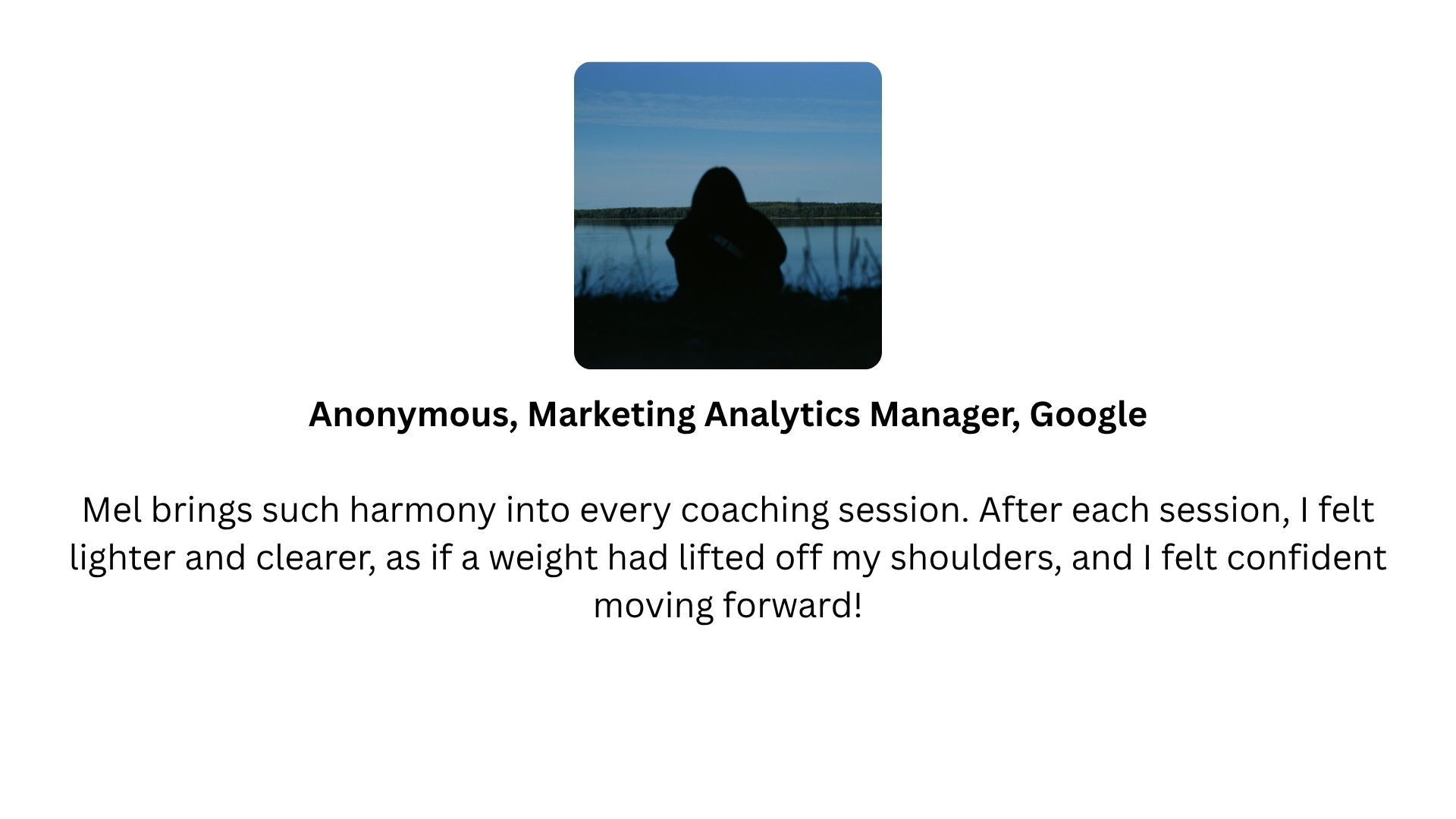 Anonymous, Marketing Analytics Manager, Google

Mel brings such harmony into every coaching session. After each session, I felt lighter and clearer, as if a weight had lifted off my shoulders, and I felt confident moving forward!